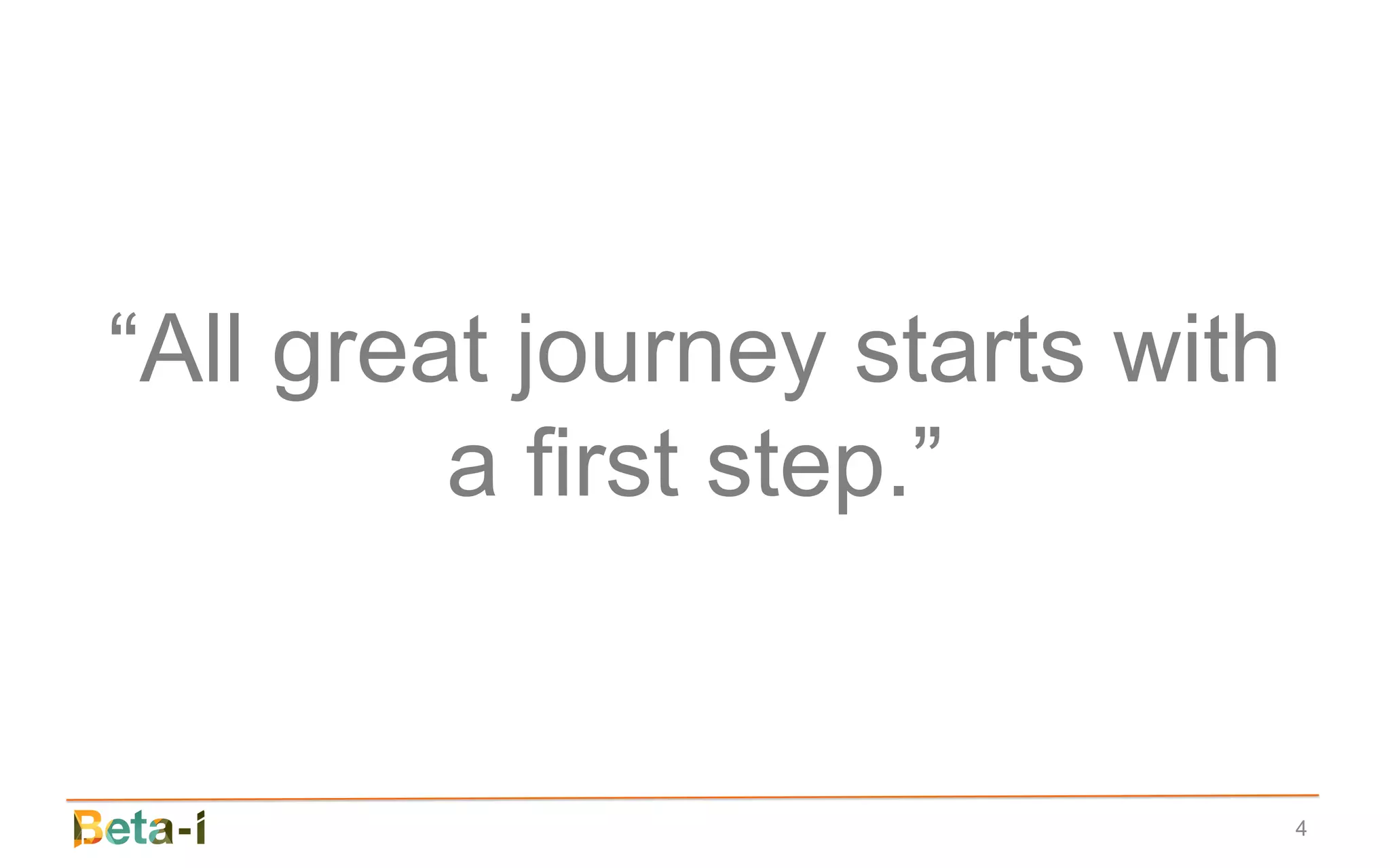 “All great journey starts with a first step.”

Beta-i

4